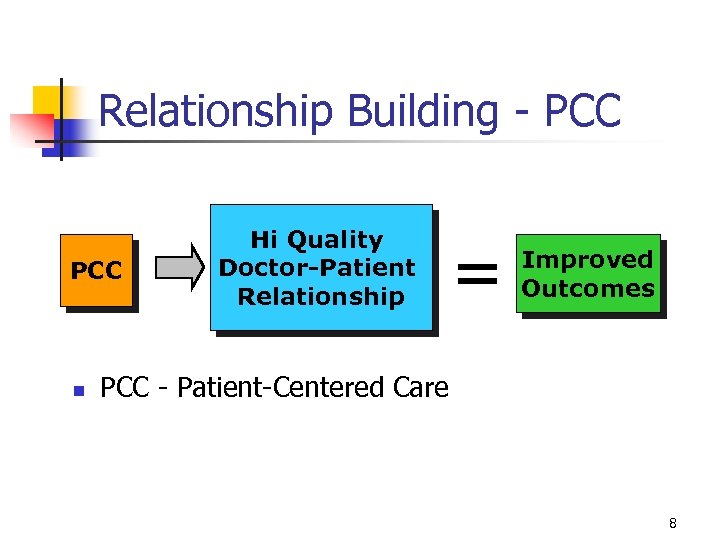 Relationship Building - PCC

PCC

Hi Quality Doctor-Patient Relationship

=

Improved Outcomes

PCC - Patient-Centered Care

8